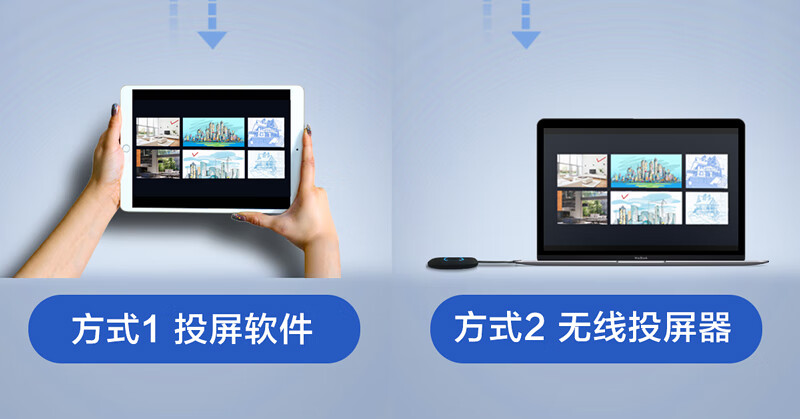 方式1 投屏软件

方式2 无线投屏器